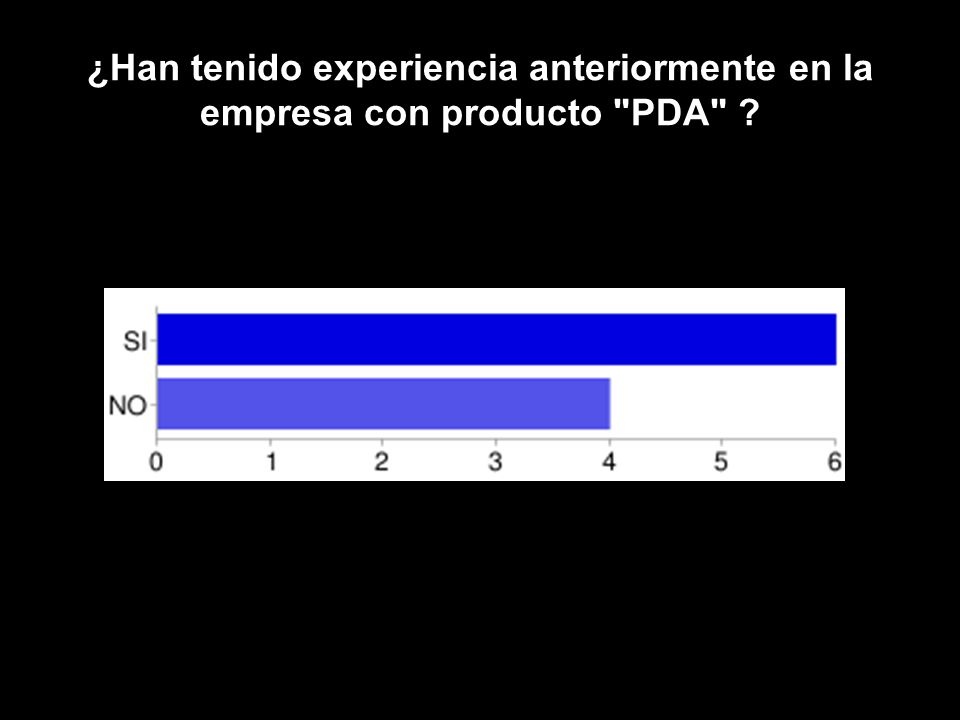 ¿Han tenido experiencia anteriormente en la empresa con producto "PDA" ?

SI
NO
0 1 2 3 4 5 6